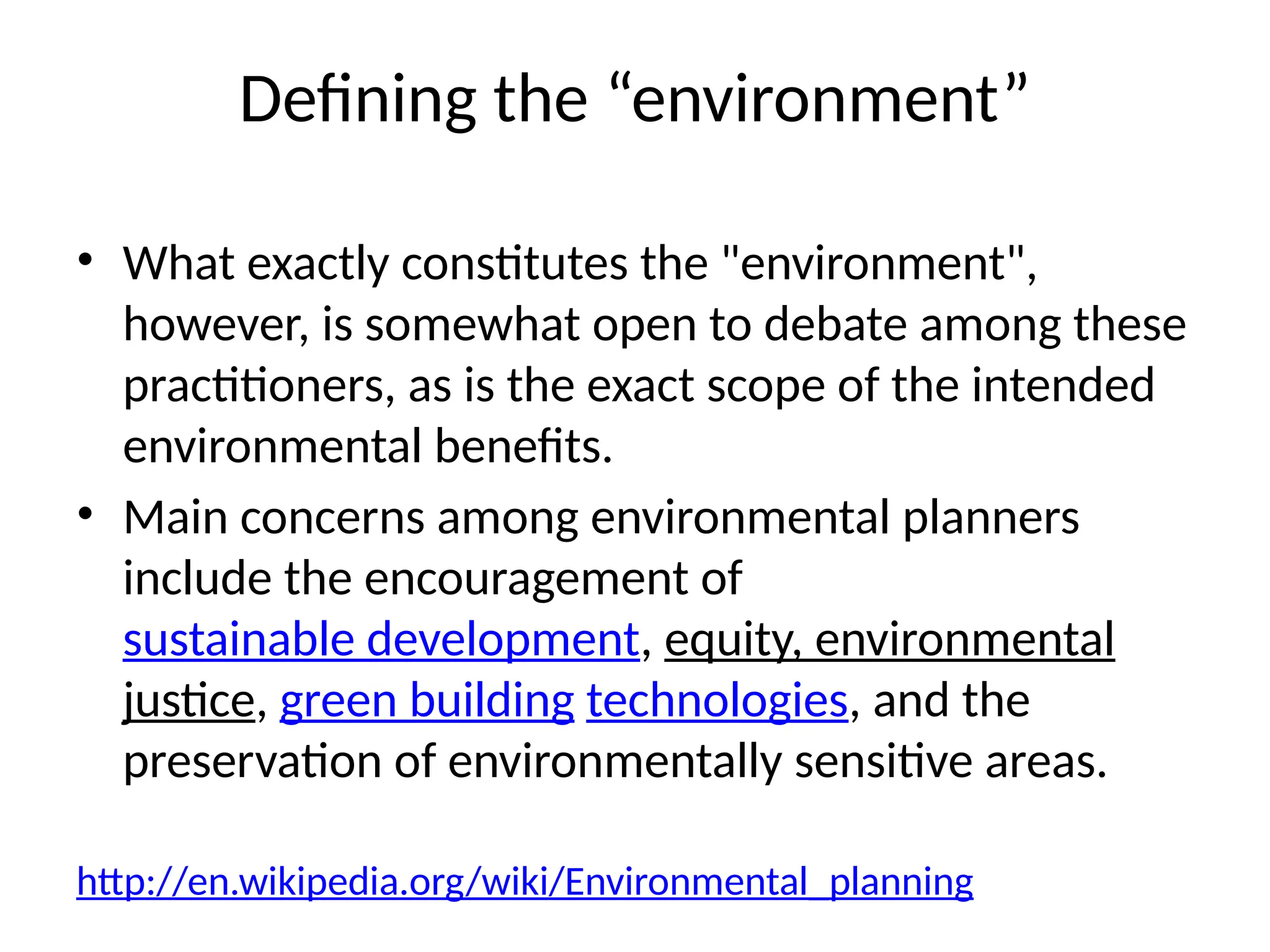 Defining the “environment”

• What exactly constitutes the "environment", however, is somewhat open to debate among these practitioners, as is the exact scope of the intended environmental benefits.

• Main concerns among environmental planners include the encouragement of sustainable development, equity, environmental justice, green building technologies, and the preservation of environmentally sensitive areas.

http://en.wikipedia.org/wiki/Environmental_planning